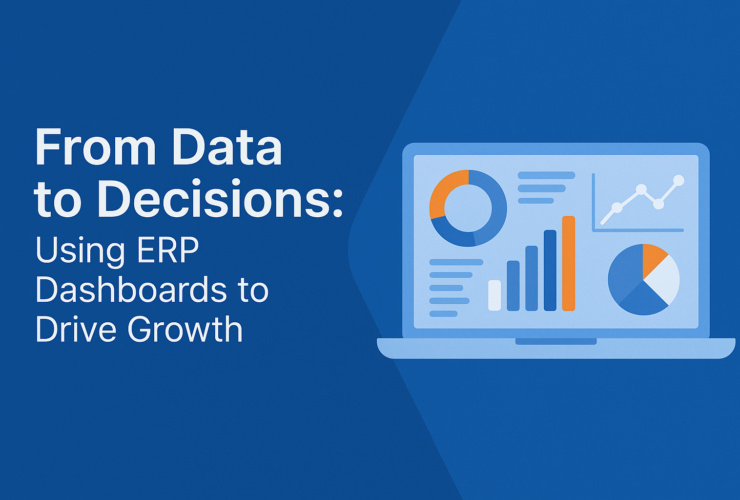 From Data to Decisions:
Using ERP Dashboards to Drive Growth